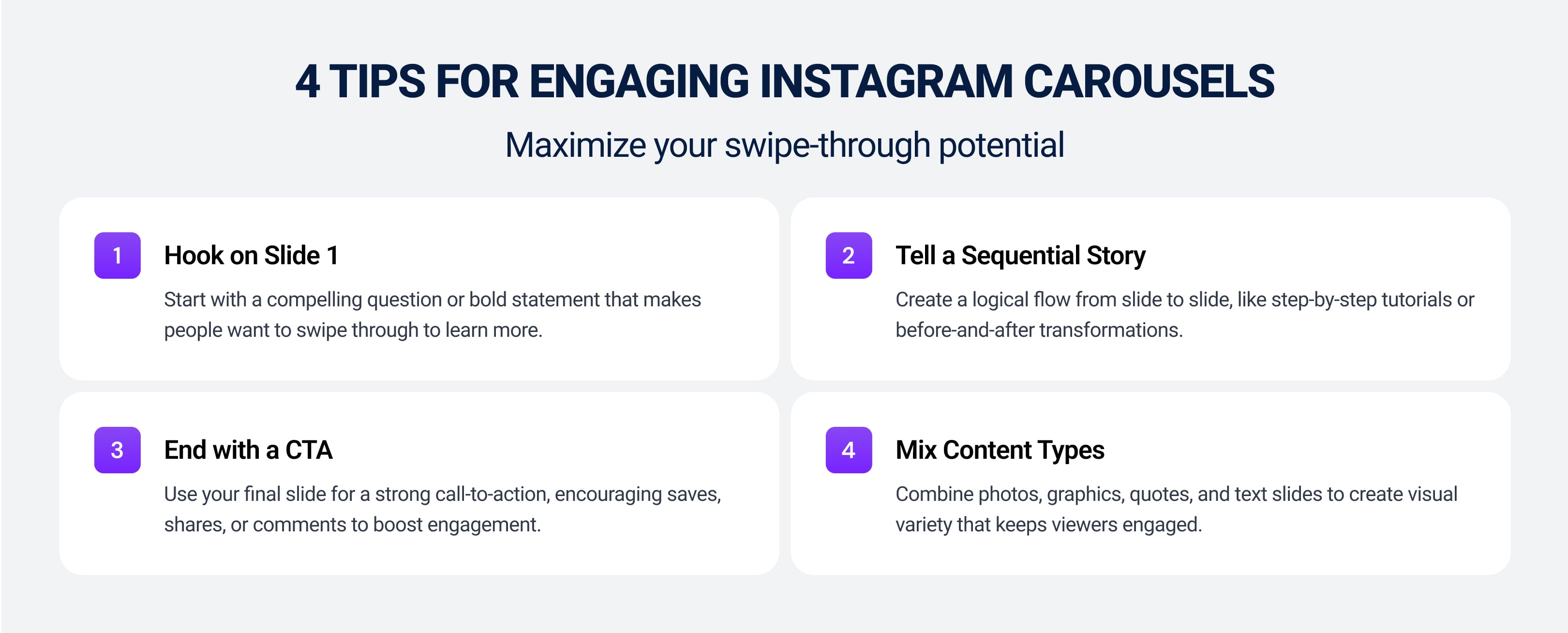 4 TIPS FOR ENGAGING INSTAGRAM CAROUSELS

Maximize your swipe-through potential

1

Hook on Slide 1

Start with a compelling question or bold statement that makes people want to swipe through to learn more.

2

Tell a Sequential Story

Create a logical flow from slide to slide, like step-by-step tutorials or before-and-after transformations.

3

End with a CTA

Use your final slide for a strong call-to-action, encouraging saves, shares, or comments to boost engagement.

4

Mix Content Types

Combine photos, graphics, quotes, and text slides to create visual variety that keeps viewers engaged.